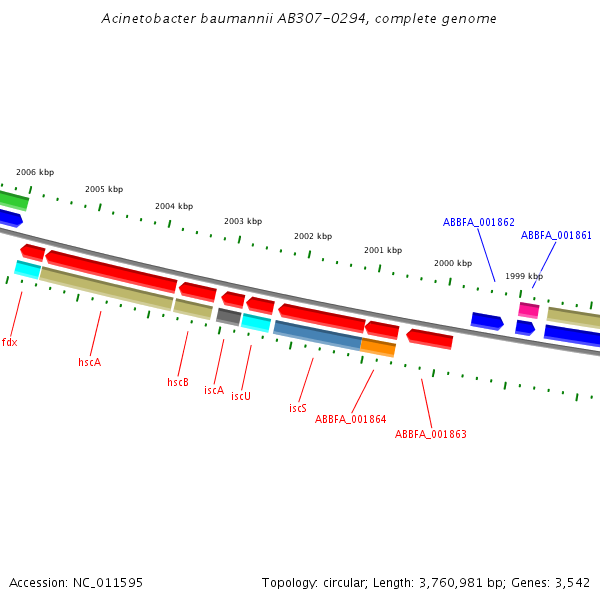 Acinetobacter baumannii AB307-0294, complete genome

2006 kbp
2005 kbp
2004 kbp
2003 kbp
2002 kbp
2001 kbp
2000 kbp
1999 kbp

ABBFA_001862
ABBFA_001861

fdx
hscA
hscB
iscA
iscU
iscS
ABBFA_001864
ABBFA_001863

Accession: NC_011595
Topology: circular; Length: 3,760,981 bp; Genes: 3,542